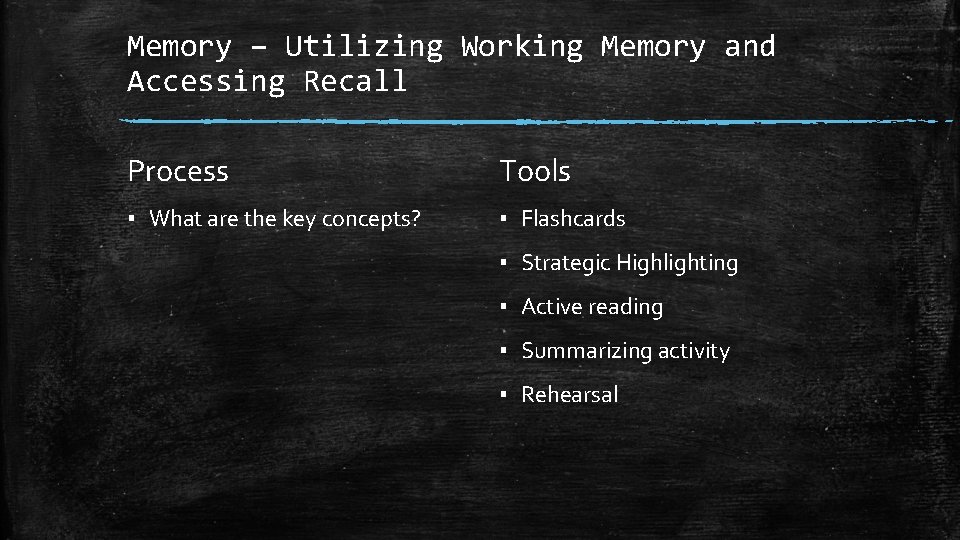 Memory – Utilizing Working Memory and Accessing Recall

Process

▪ What are the key concepts?

Tools

▪ Flashcards
▪ Strategic Highlighting
▪ Active reading
▪ Summarizing activity
▪ Rehearsal